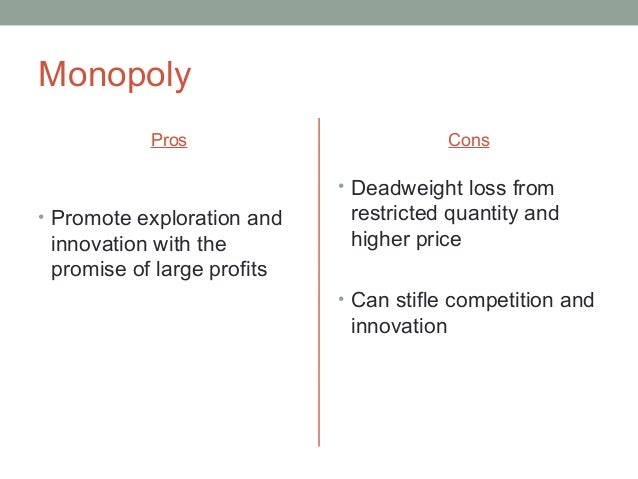 Monopoly

Pros

• Promote exploration and innovation with the promise of large profits

Cons

• Deadweight loss from restricted quantity and higher price

• Can stifle competition and innovation